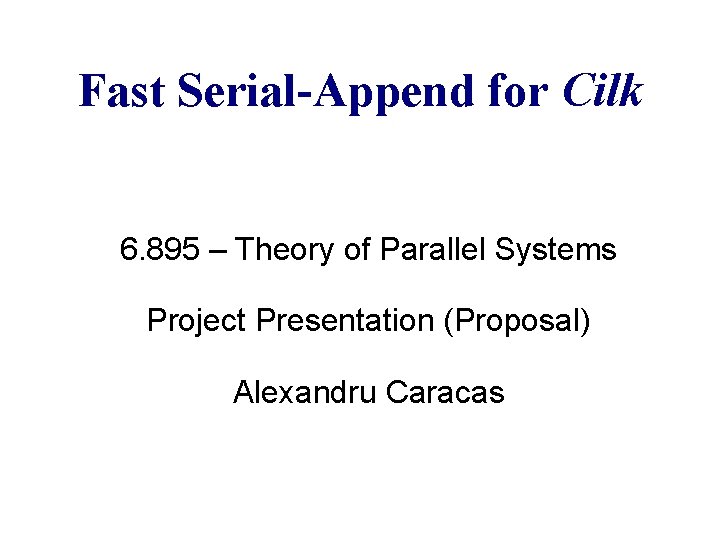 Fast Serial-Append for Cilk

6.895 – Theory of Parallel Systems

Project Presentation (Proposal)

Alexandru Caracas